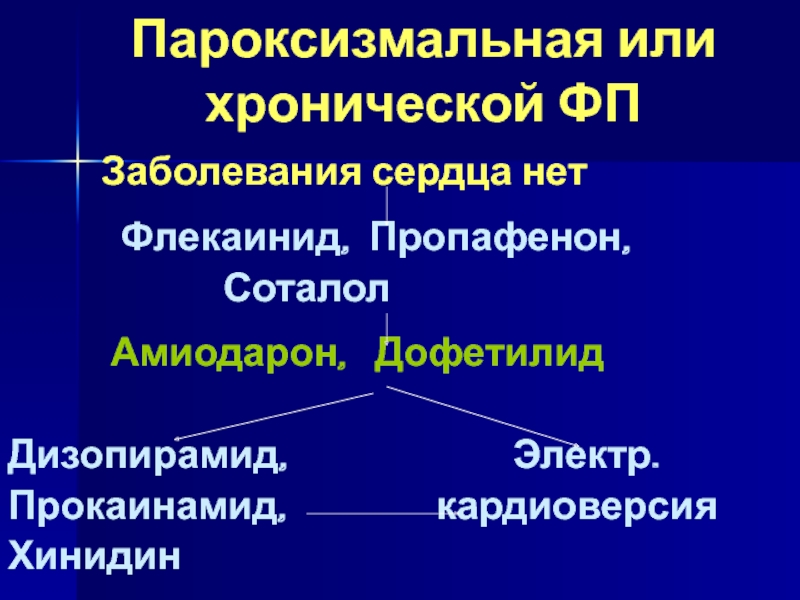 Пароксизмальная или хронической ФП

Заболевания сердца нет

Флекаинид, Пропафенон, Соталол

Амиодарон, Дофетилид

Дизопирамид, Прокаинамид, Хинидин

Электр. кардиоверсия